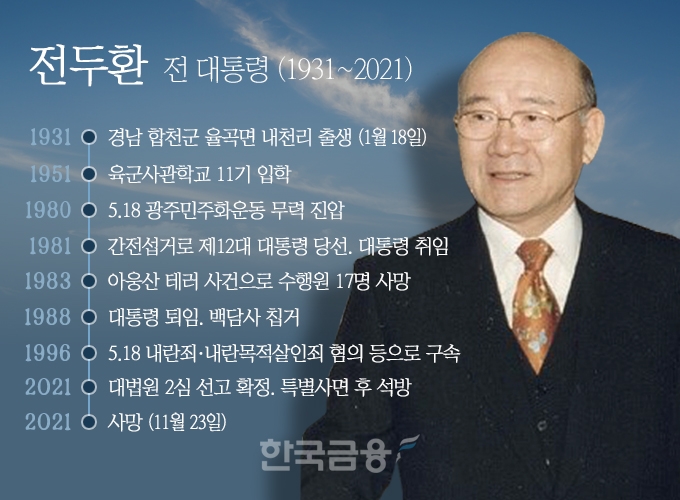 전두환 전 대통령 (1931~2021)

1931 경남 합천군 율곡면 내천리 출생 (1월 18일)
1951 육군사관학교 11기 입학
1980 5.18 광주민주화운동 무력 진압
1981 간전섭거로 제12대 대통령 당선. 대통령 취임
1983 아웅산 테러 사건으로 수행원 17명 사망
1988 대통령 퇴임. 백담사 칩거
1996 5.18 내란죄·내란목적살인죄 혐의 등으로 구속
2021 대법원 2심 선고 확정. 특별사면 후 석방
2021 사망 (11월 23일)

한국금융